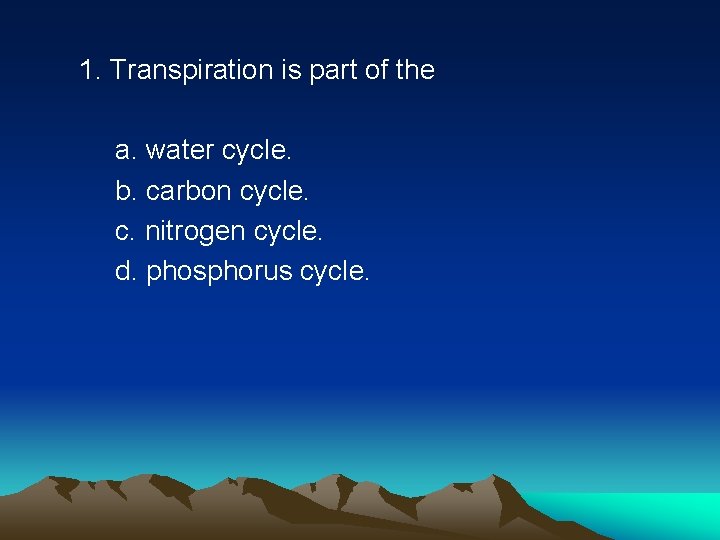 1. Transpiration is part of the

a. water cycle.
b. carbon cycle.
c. nitrogen cycle.
d. phosphorus cycle.